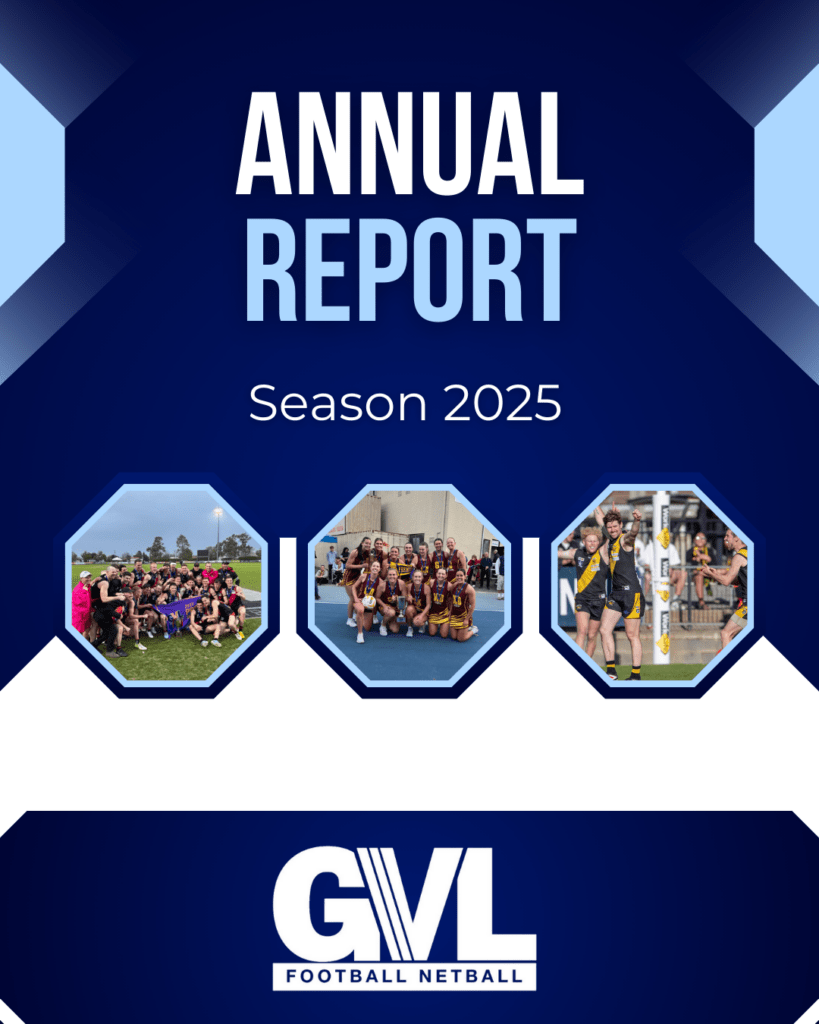 ANNUAL REPORT

Season 2025

GVL
FOOTBALL NETBALL